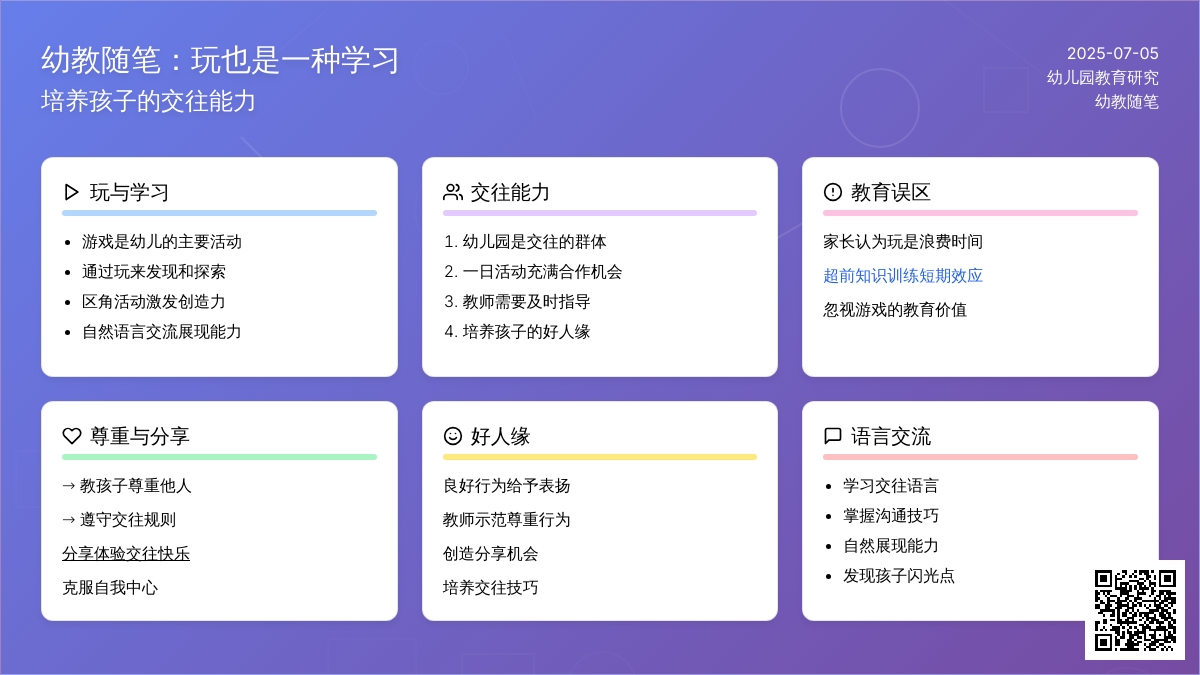 幼教随笔：玩也是一种学习
培养孩子的交往能力

2025-07-05
幼儿园教育研究
幼教随笔

玩与学习
- 游戏是幼儿的主要活动
- 通过玩来发现和探索
- 区角活动激发创造力
- 自然语言交流展现能力

交往能力
1. 幼儿园是交往的群体
2. 一日活动充满合作机会
3. 教师需要及时指导
4. 培养孩子的好人缘

教育误区
家长认为玩是浪费时间
超前知识训练短期效应
忽视游戏的教育价值

尊重与分享
→ 教孩子尊重他人
→ 遵守交往规则
分享体验交往快乐
克服自我中心

好人缘
良好行为给予表扬
教师示范尊重行为
创造分享机会
培养交往技巧

语言交流
- 学习交往语言
- 掌握沟通技巧
- 自然展现能力
- 发现孩子闪光点